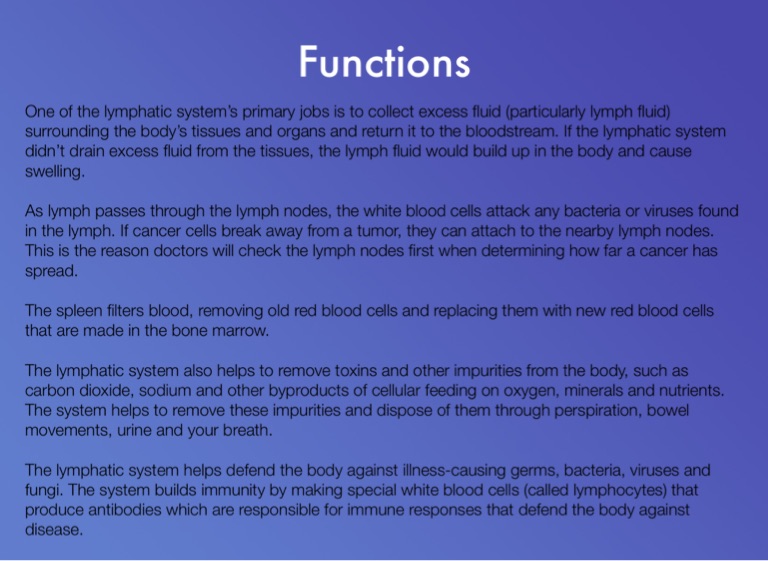 Functions

One of the lymphatic system's primary jobs is to collect excess fluid (particularly lymph fluid) surrounding the body's tissues and organs and return it to the bloodstream. If the lymphatic system didn't drain excess fluid from the tissues, the lymph fluid would build up in the body and cause swelling.

As lymph passes through the lymph nodes, the white blood cells attack any bacteria or viruses found in the lymph. If cancer cells break away from a tumor, they can attach to the nearby lymph nodes. This is the reason doctors will check the lymph nodes first when determining how far a cancer has spread.

The spleen filters blood, removing old red blood cells and replacing them with new red blood cells that are made in the bone marrow.

The lymphatic system also helps to remove toxins and other impurities from the body, such as carbon dioxide, sodium and other byproducts of cellular feeding on oxygen, minerals and nutrients. The system helps to remove these impurities and dispose of them through perspiration, bowel movements, urine and your breath.

The lymphatic system helps defend the body against illness-causing germs, bacteria, viruses and fungi. The system builds immunity by making special white blood cells (called lymphocytes) that produce antibodies which are responsible for immune responses that defend the body against disease.